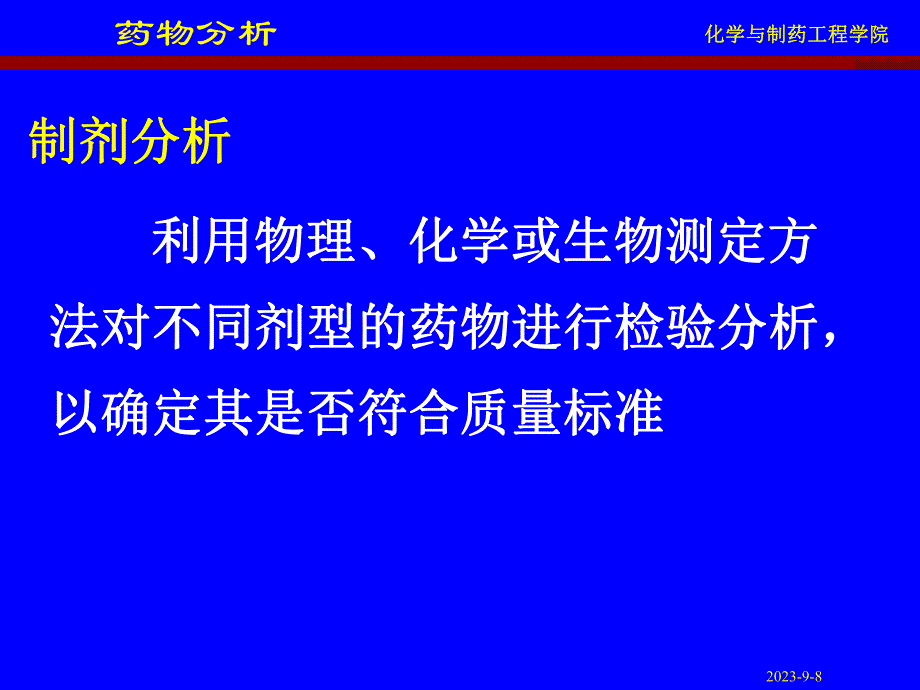 药物分析

化学与制药工程学院

制剂分析

利用物理、化学或生物测定方法对不同剂型的药物进行检验分析，以确定其是否符合质量标准

2023-9-8